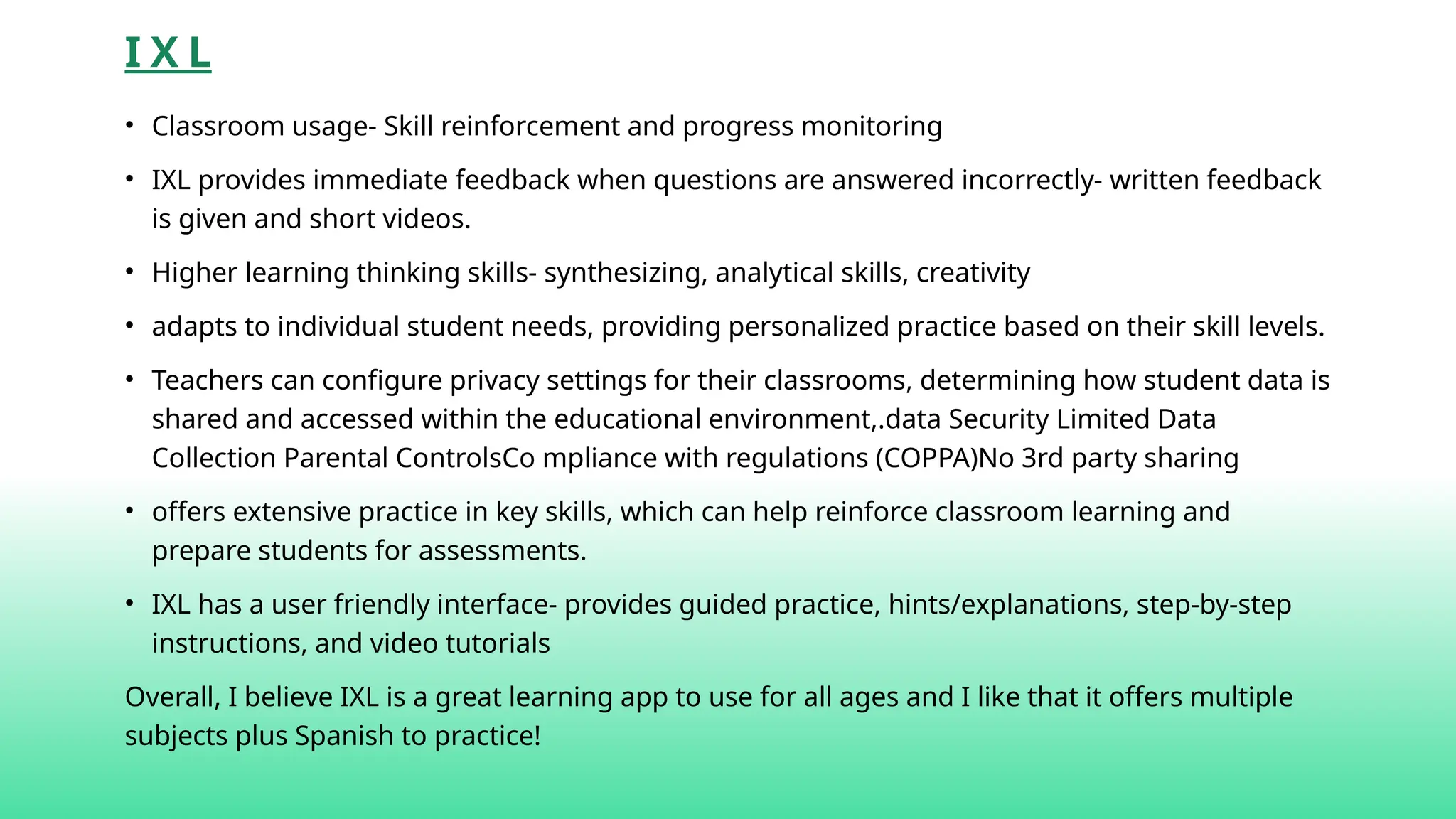 IXL

• Classroom usage- Skill reinforcement and progress monitoring
• IXL provides immediate feedback when questions are answered incorrectly- written feedback is given and short videos.
• Higher learning thinking skills- synthesizing, analytical skills, creativity
• adapts to individual student needs, providing personalized practice based on their skill levels.
• Teachers can configure privacy settings for their classrooms, determining how student data is shared and accessed within the educational environment,.data Security Limited Data Collection Parental ControlsCo mpliance with regulations (COPPA)No 3rd party sharing
• offers extensive practice in key skills, which can help reinforce classroom learning and prepare students for assessments.
• IXL has a user friendly interface- provides guided practice, hints/explanations, step-by-step instructions, and video tutorials

Overall, I believe IXL is a great learning app to use for all ages and I like that it offers multiple subjects plus Spanish to practice!